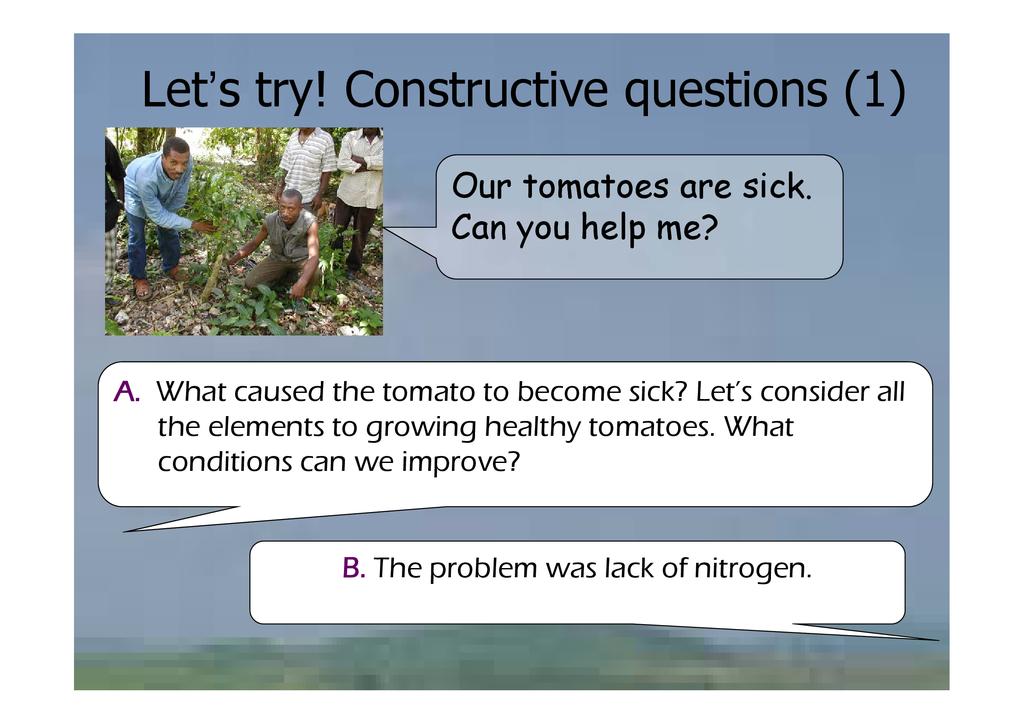 Let's try! Constructive questions (1)

Our tomatoes are sick. Can you help me?

A. What caused the tomato to become sick? Let's consider all the elements to growing healthy tomatoes. What conditions can we improve?

B. The problem was lack of nitrogen.